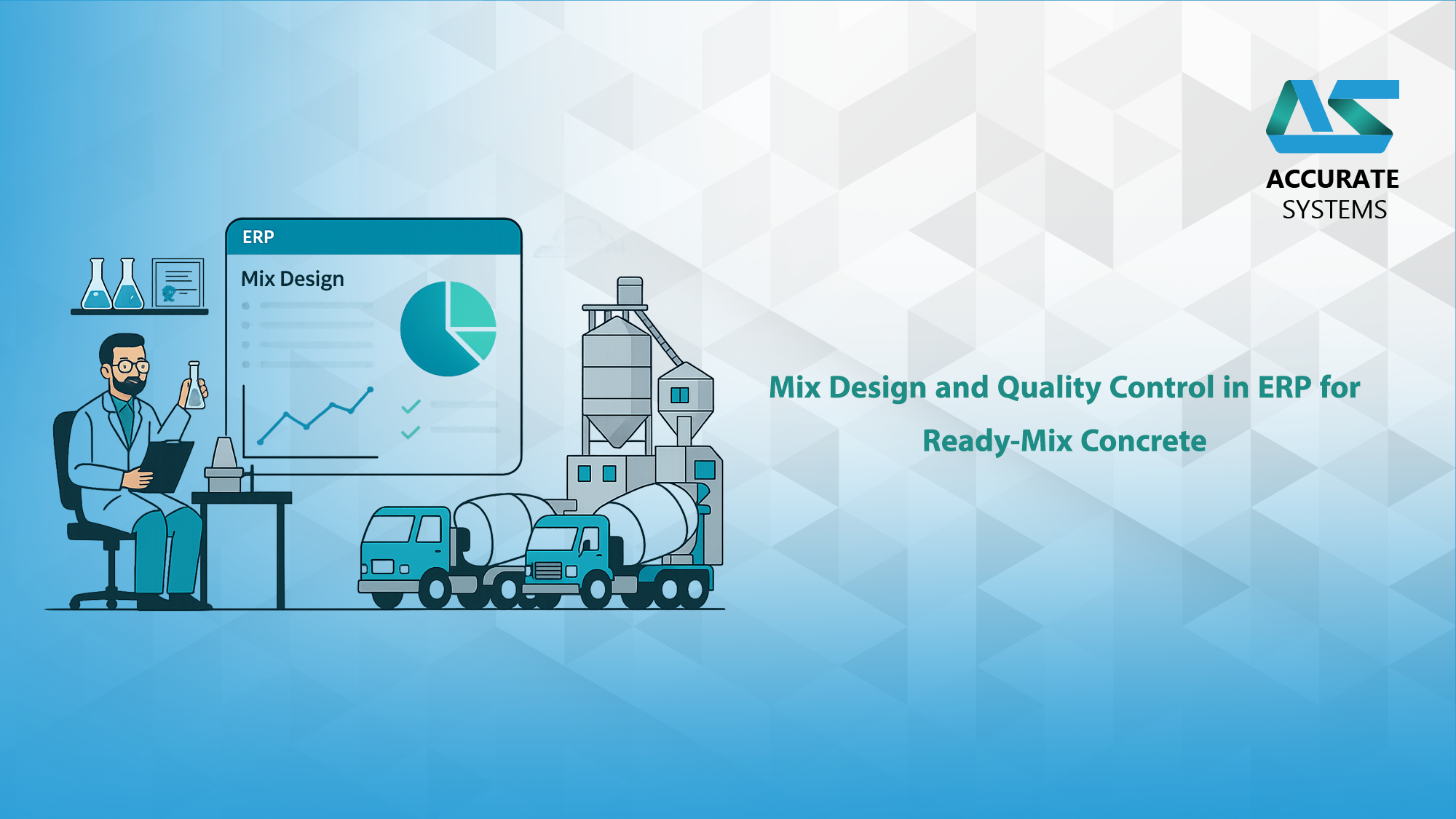 ACCURATE
SYSTEMS

ERP

Mix Design

Mix Design and Quality Control in ERP for Ready-Mix Concrete